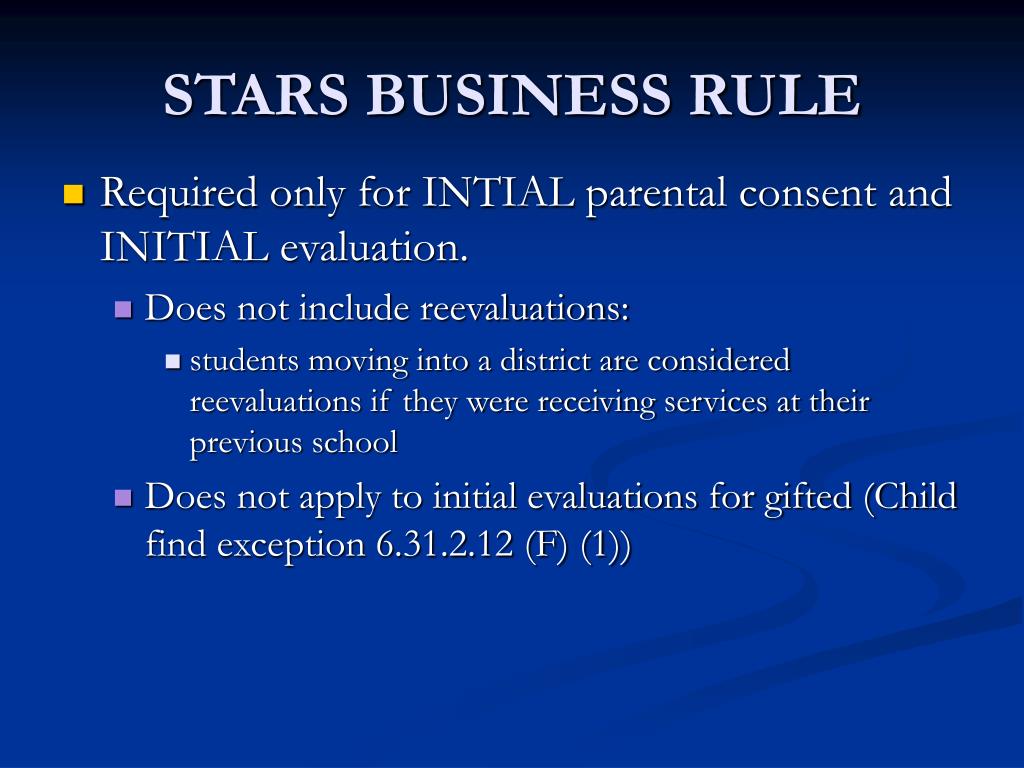 STARS BUSINESS RULE

Required only for INTIAL parental consent and INITIAL evaluation.

Does not include reevaluations:

students moving into a district are considered reevaluations if they were receiving services at their previous school

Does not apply to initial evaluations for gifted (Child find exception 6.31.2.12 (F) (1))